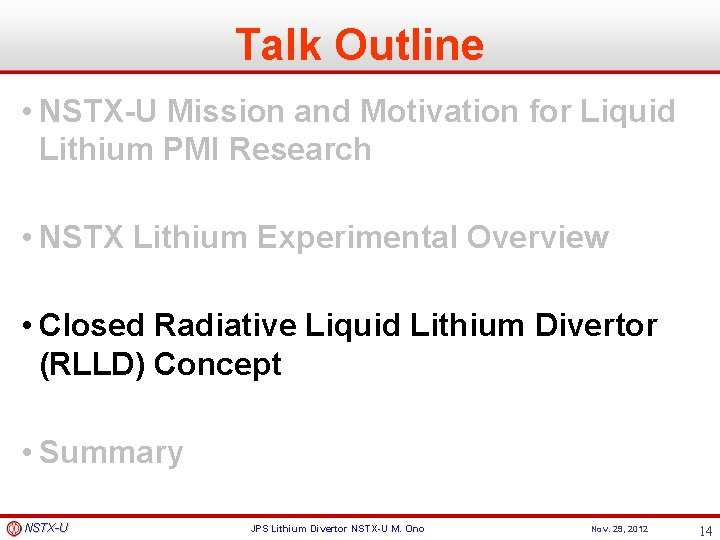 Talk Outline

• NSTX-U Mission and Motivation for Liquid Lithium PMI Research

• NSTX Lithium Experimental Overview

• Closed Radiative Liquid Lithium Divertor (RLLD) Concept

• Summary

NSTX-U JPS Lithium Divertor NSTX-U M. Ono Nov. 29, 2012 14